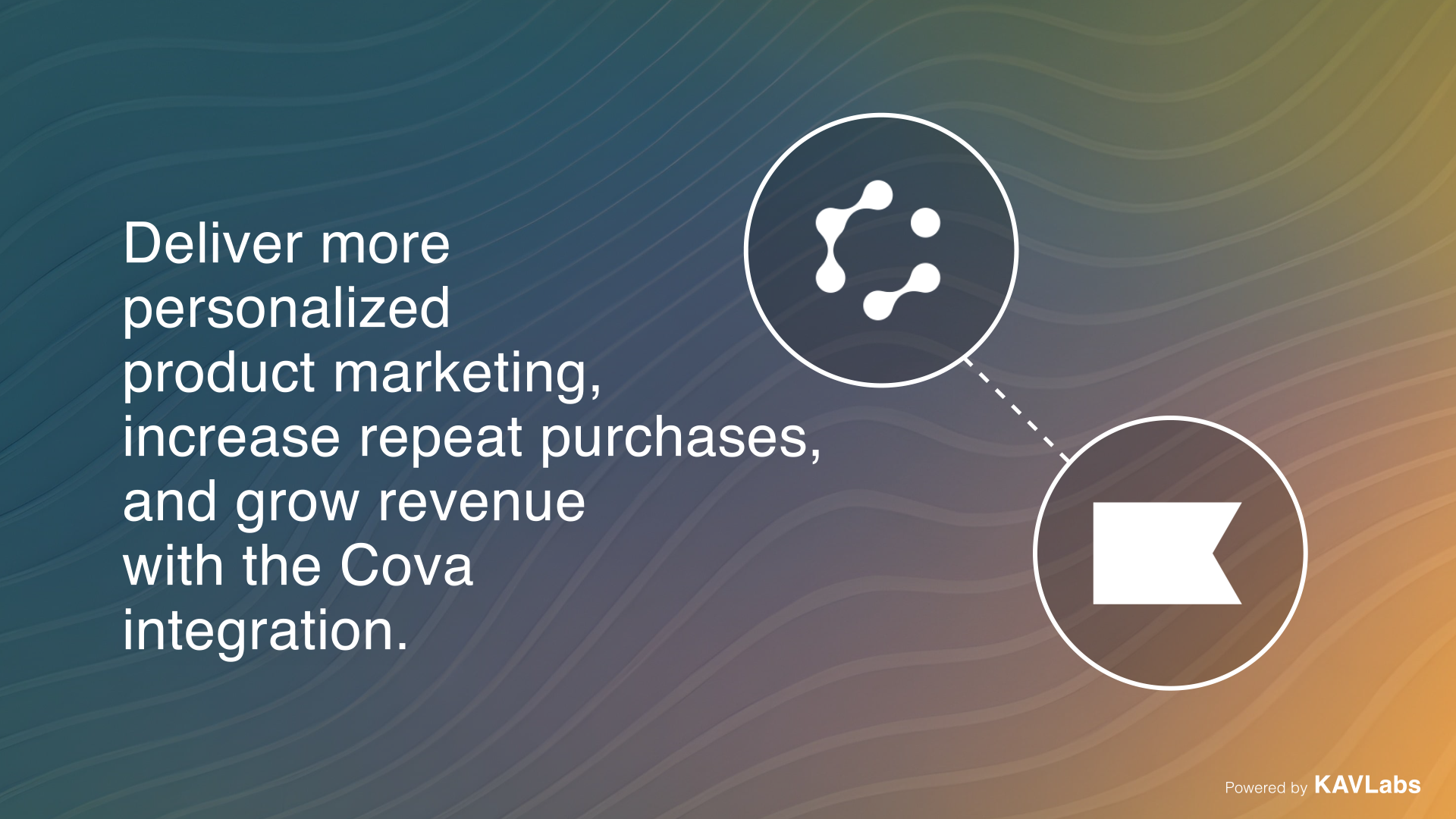 Deliver more personalized product marketing, increase repeat purchases, and grow revenue with the Cova integration.

Powered by KAVLabs